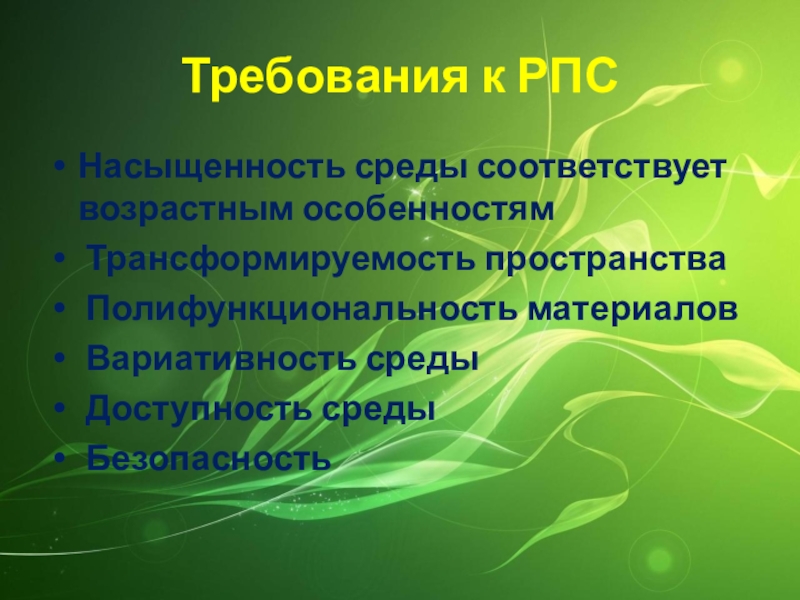 Требования к РПС

• Насыщенность среды соответствует возрастным особенностям
• Трансформируемость пространства
• Полифункциональность материалов
• Вариативность среды
• Доступность среды
• Безопасность